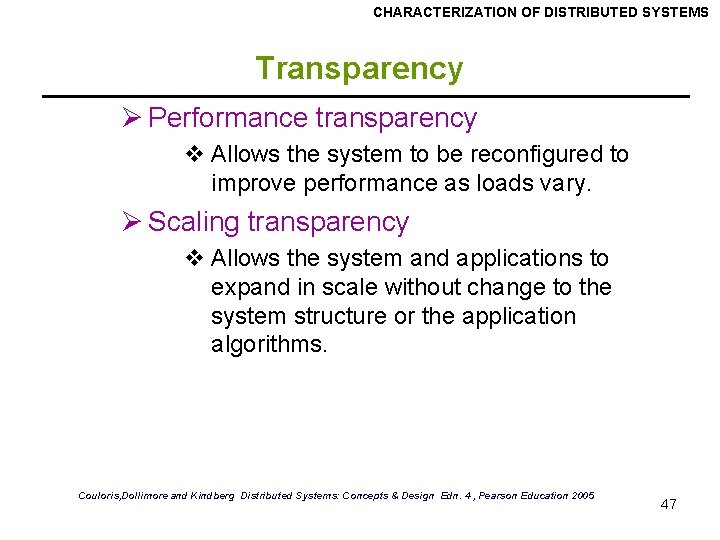 CHARACTERIZATION OF DISTRIBUTED SYSTEMS

Transparency

➢ Performance transparency

❖ Allows the system to be reconfigured to improve performance as loads vary.

➢ Scaling transparency

❖ Allows the system and applications to expand in scale without change to the system structure or the application algorithms.

Couloris,Dollimore and Kindberg Distributed Systems: Concepts & Design Edn. 4 , Pearson Education 2005

47